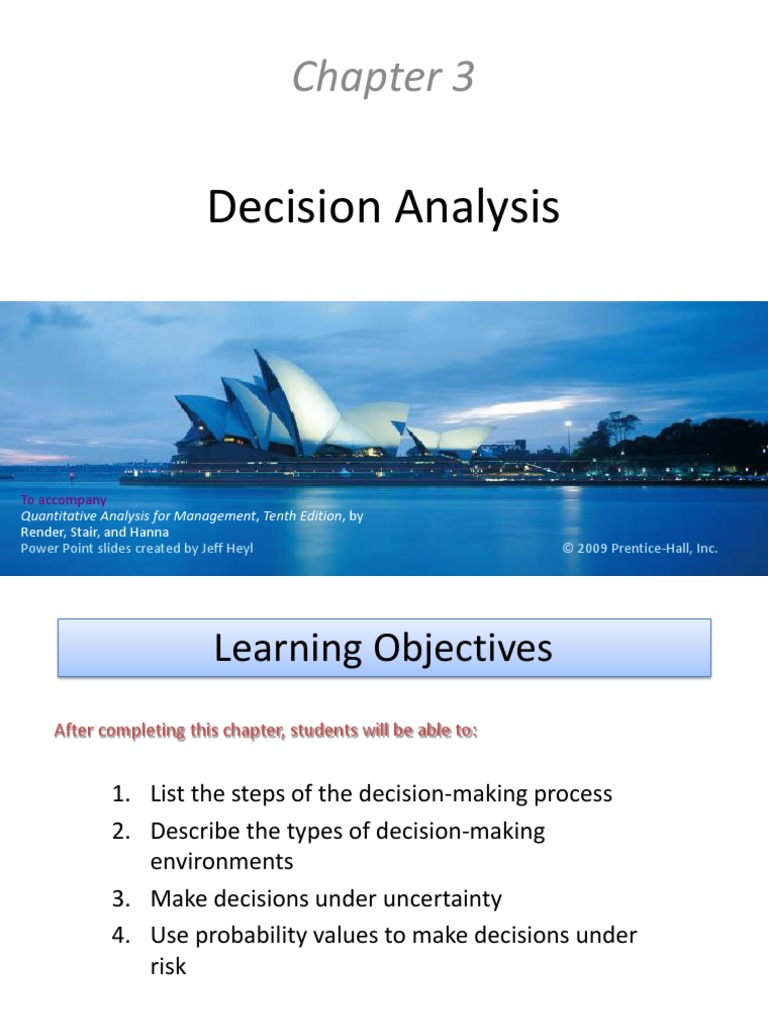 Chapter 3

Decision Analysis

To accompany
Quantitative Analysis for Management, Tenth Edition, by Render, Stair, and Hanna
Power Point slides created by Jeff Heyl

© 2009 Prentice-Hall, Inc.

Learning Objectives

After completing this chapter, students will be able to:

1. List the steps of the decision-making process
2. Describe the types of decision-making environments
3. Make decisions under uncertainty
4. Use probability values to make decisions under risk